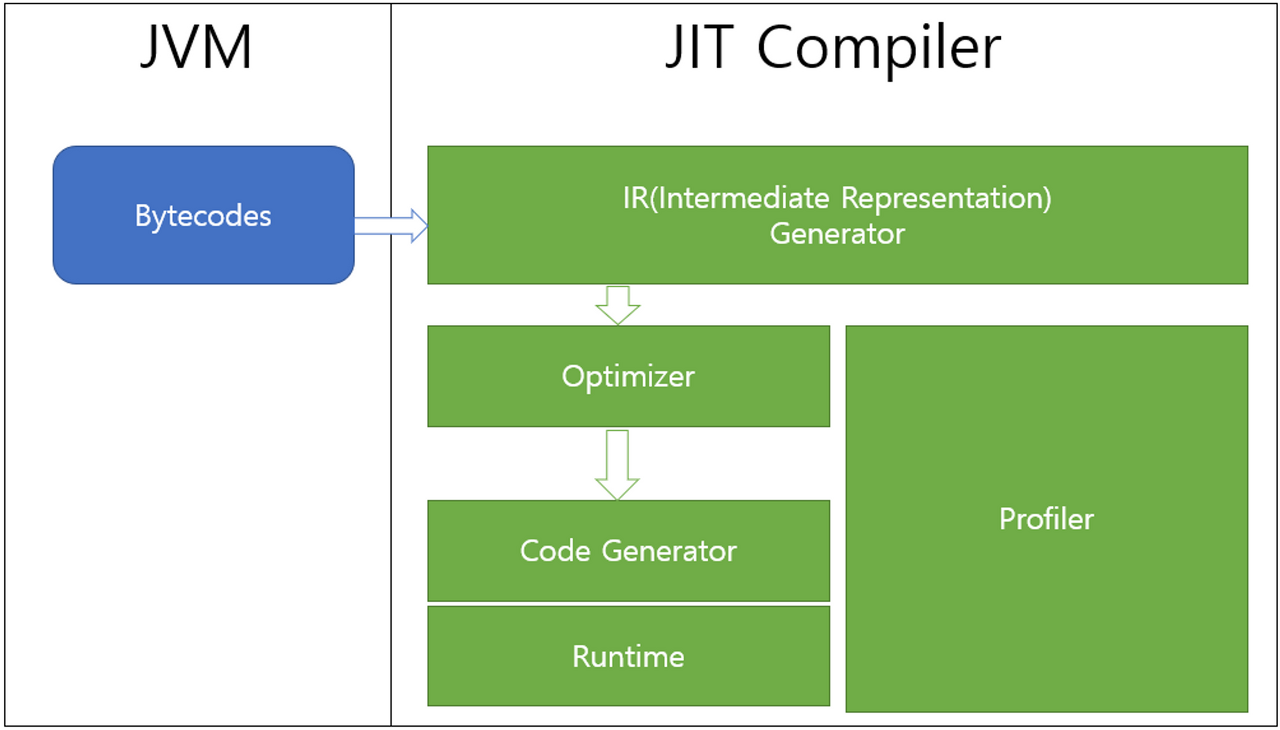 JVM

Bytecodes

JIT Compiler

IR(Intermediate Representation)
Generator

Optimizer

Code Generator

Runtime

Profiler